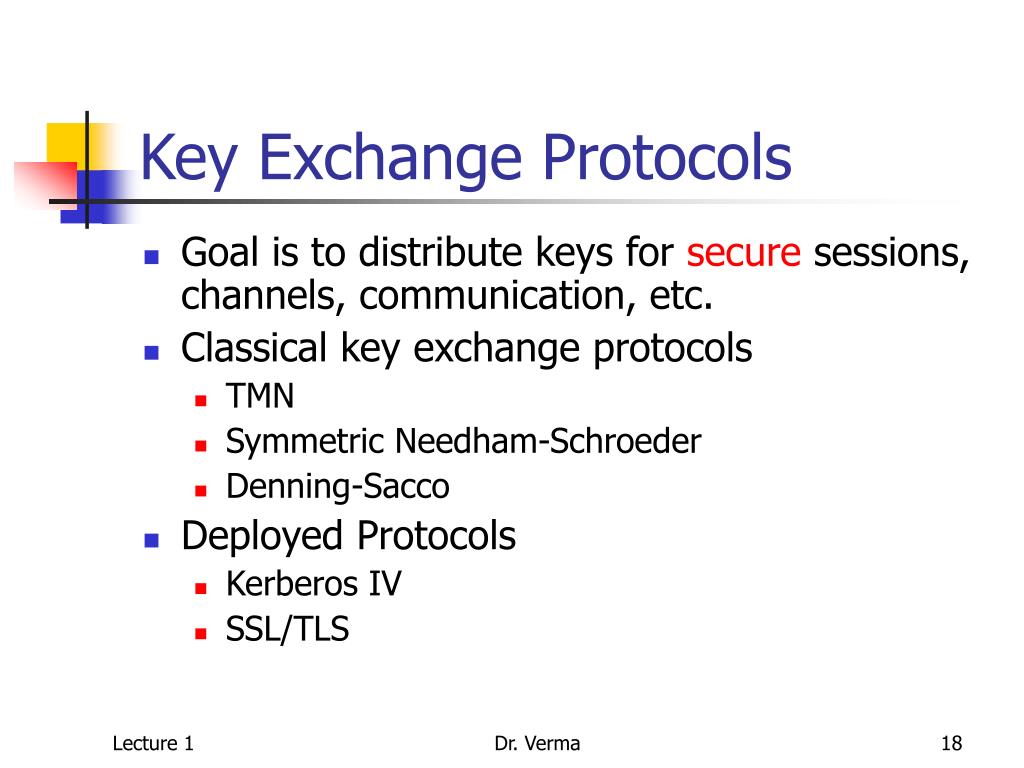 Key Exchange Protocols

- Goal is to distribute keys for secure sessions, channels, communication, etc.
- Classical key exchange protocols
  - TMN
  - Symmetric Needham-Schroeder
  - Denning-Sacco
- Deployed Protocols
  - Kerberos IV
  - SSL/TLS

Lecture 1

Dr. Verma

18